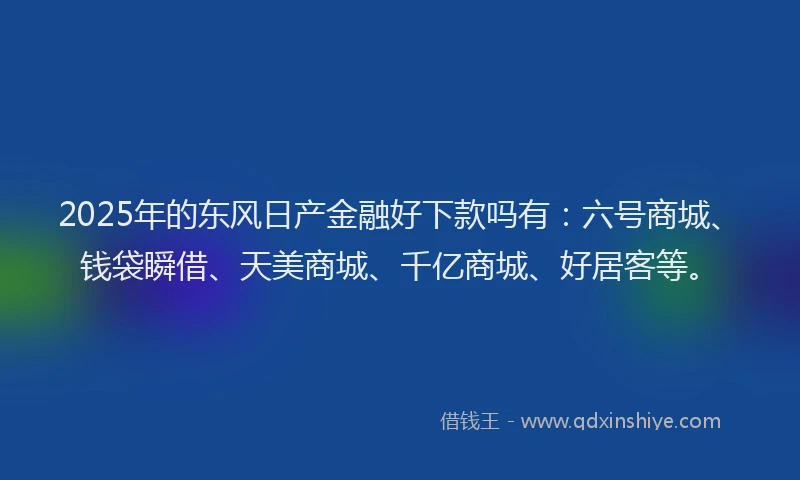 2025年的东风日产金融好下款吗有：六号商城、钱袋瞬借、天美商城、千亿商城、好居客等。

借钱王 - www.qdxinshiye.com